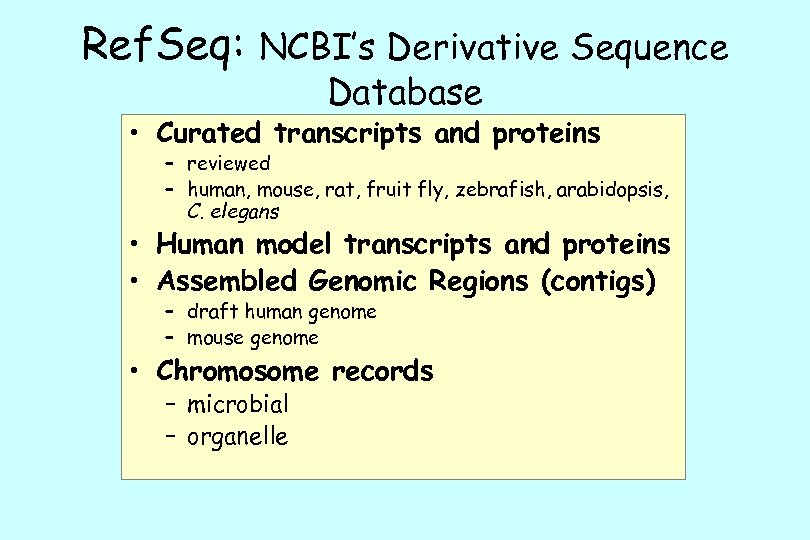 RefSeq: NCBI's Derivative Sequence Database

• Curated transcripts and proteins
  – reviewed
  – human, mouse, rat, fruit fly, zebrafish, arabidopsis, C. elegans
• Human model transcripts and proteins
• Assembled Genomic Regions (contigs)
  – draft human genome
  – mouse genome
• Chromosome records
  – microbial
  – organelle